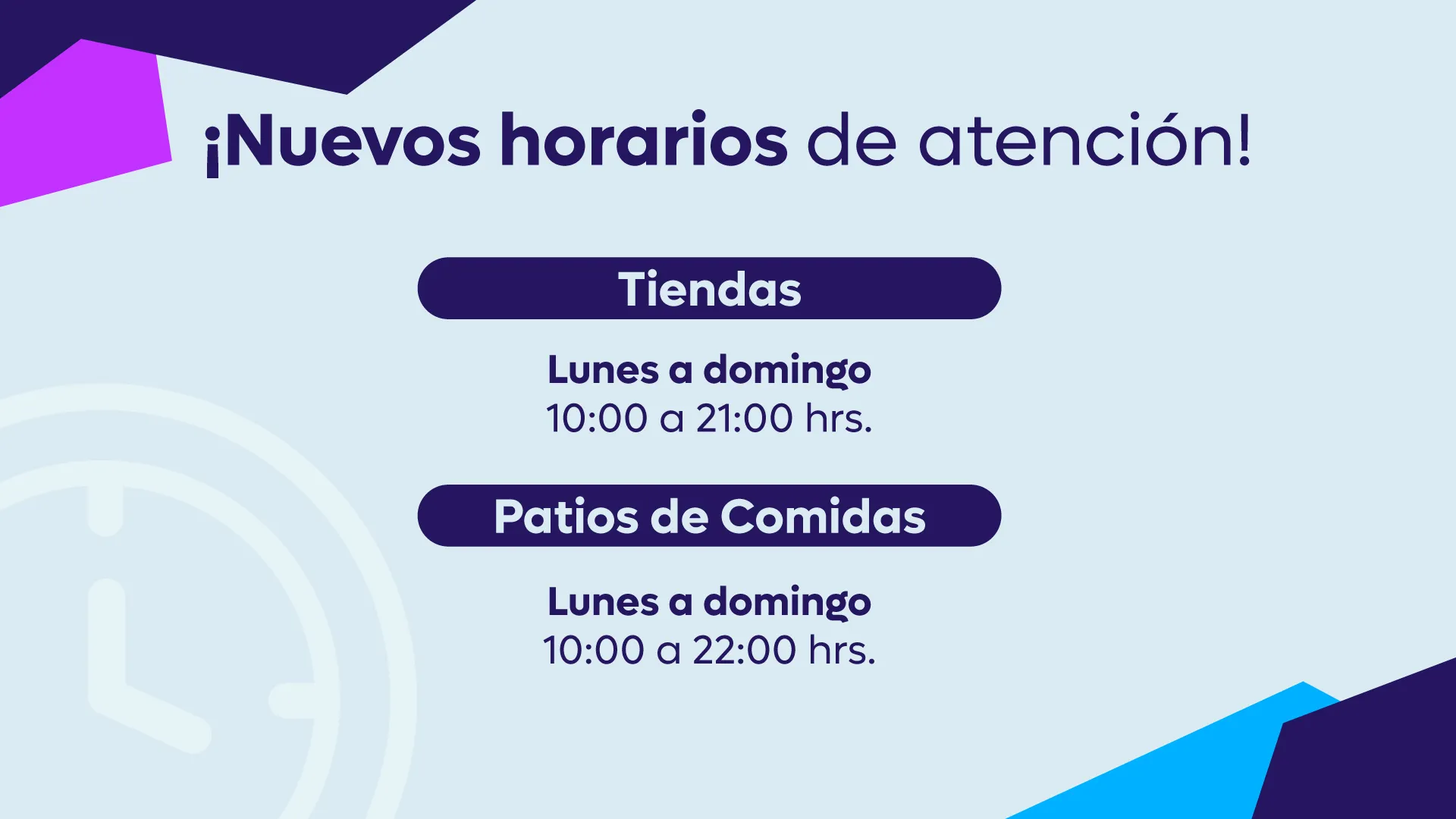 ¡Nuevos horarios de atención!

Tiendas

Lunes a domingo
10:00 a 21:00 hrs.

Patios de Comidas

Lunes a domingo
10:00 a 22:00 hrs.